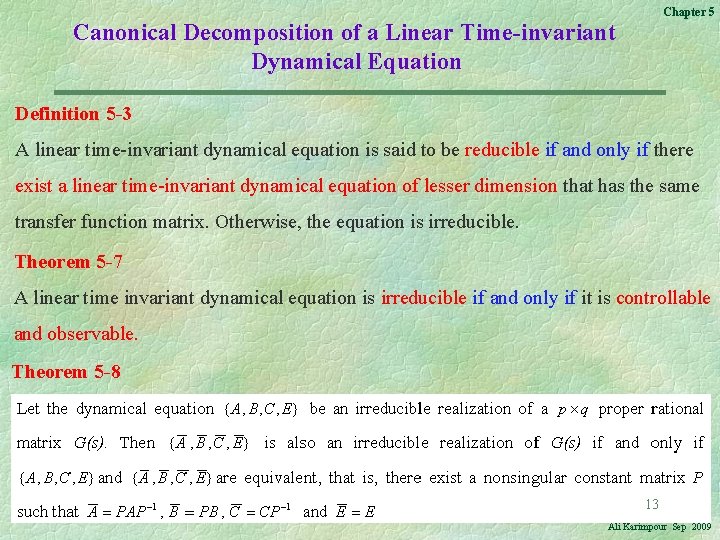 Chapter 5

Canonical Decomposition of a Linear Time-invariant Dynamical Equation

Definition 5-3

A linear time-invariant dynamical equation is said to be reducible if and only if there exist a linear time-invariant dynamical equation of lesser dimension that has the same transfer function matrix. Otherwise, the equation is irreducible.

Theorem 5-7

A linear time invariant dynamical equation is irreducible if and only if it is controllable and observable.

Theorem 5-8

Let the dynamical equation $\{A, B, C, E\}$ be an irreducible realization of a $p \times q$ proper rational matrix $G(s)$. Then $\{\overline{A}, \overline{B}, \overline{C}, \overline{E}\}$ is also an irreducible realization of $G(s)$ if and only if $\{A, B, C, E\}$ and $\{\overline{A}, \overline{B}, \overline{C}, \overline{E}\}$ are equivalent, that is, there exist a nonsingular constant matrix $P$ such that $\overline{A} = PAP^{-1}$, $\overline{B} = PB$, $\overline{C} = CP^{-1}$ and $\overline{E} = E$

13

Ali Karimpour Sep 2009